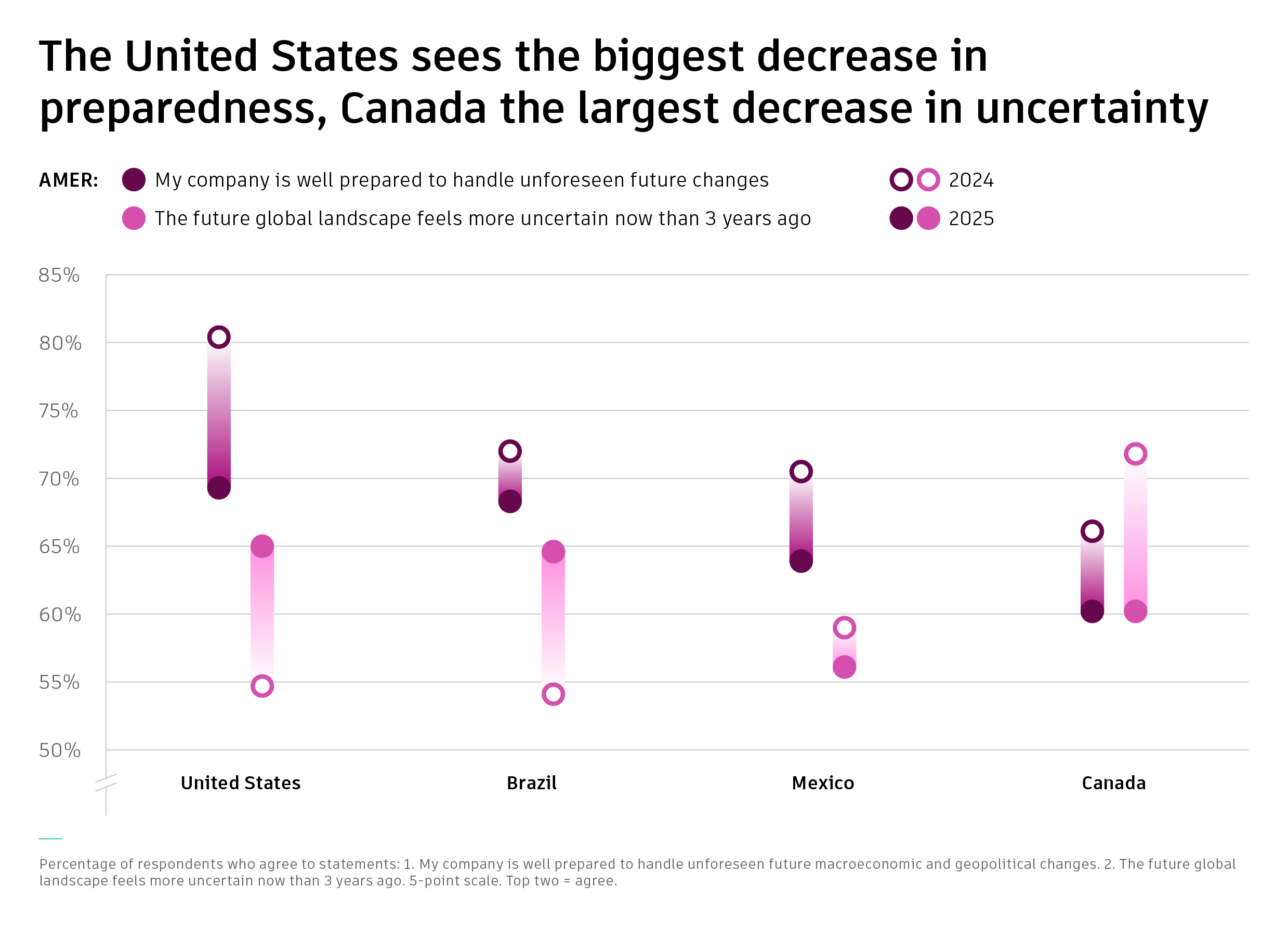 The United States sees the biggest decrease in preparedness, Canada the largest decrease in uncertainty

AMER: My company is well prepared to handle unforeseen future changes
The future global landscape feels more uncertain now than 3 years ago
2024
2025

85%
80%
75%
70%
65%
60%
55%
50%

United States
Brazil
Mexico
Canada

Percentage of respondents who agree to statements: 1. My company is well prepared to handle unforeseen future macroeconomic and geopolitical changes. 2. The future global landscape feels more uncertain now than 3 years ago. 5-point scale. Top two = agree.